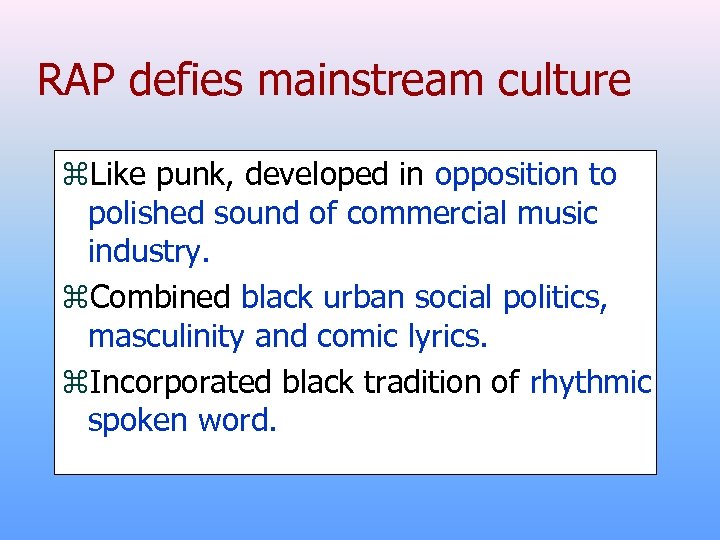 RAP defies mainstream culture

⌘Like punk, developed in opposition to polished sound of commercial music industry.

⌘Combined black urban social politics, masculinity and comic lyrics.

⌘Incorporated black tradition of rhythmic spoken word.